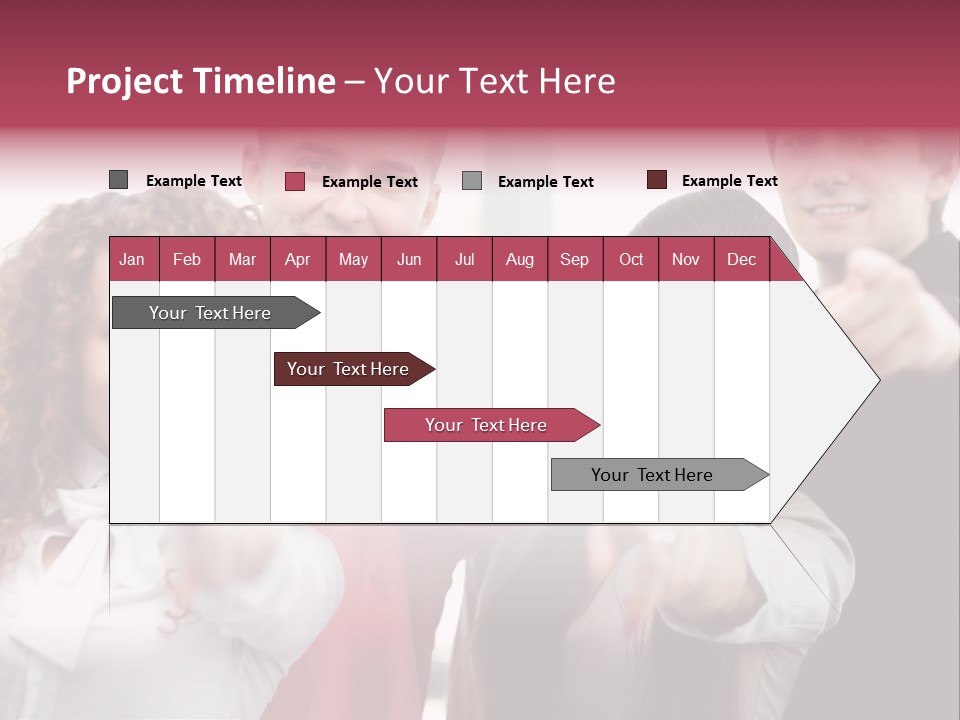 Project Timeline – Your Text Here

Example Text Example Text Example Text Example Text

| Jan | Feb | Mar | Apr | May | Jun | Jul | Aug | Sep | Oct | Nov | Dec |
|---|---|---|---|---|---|---|---|---|---|---|---|

Your Text Here

Your Text Here

Your Text Here

Your Text Here